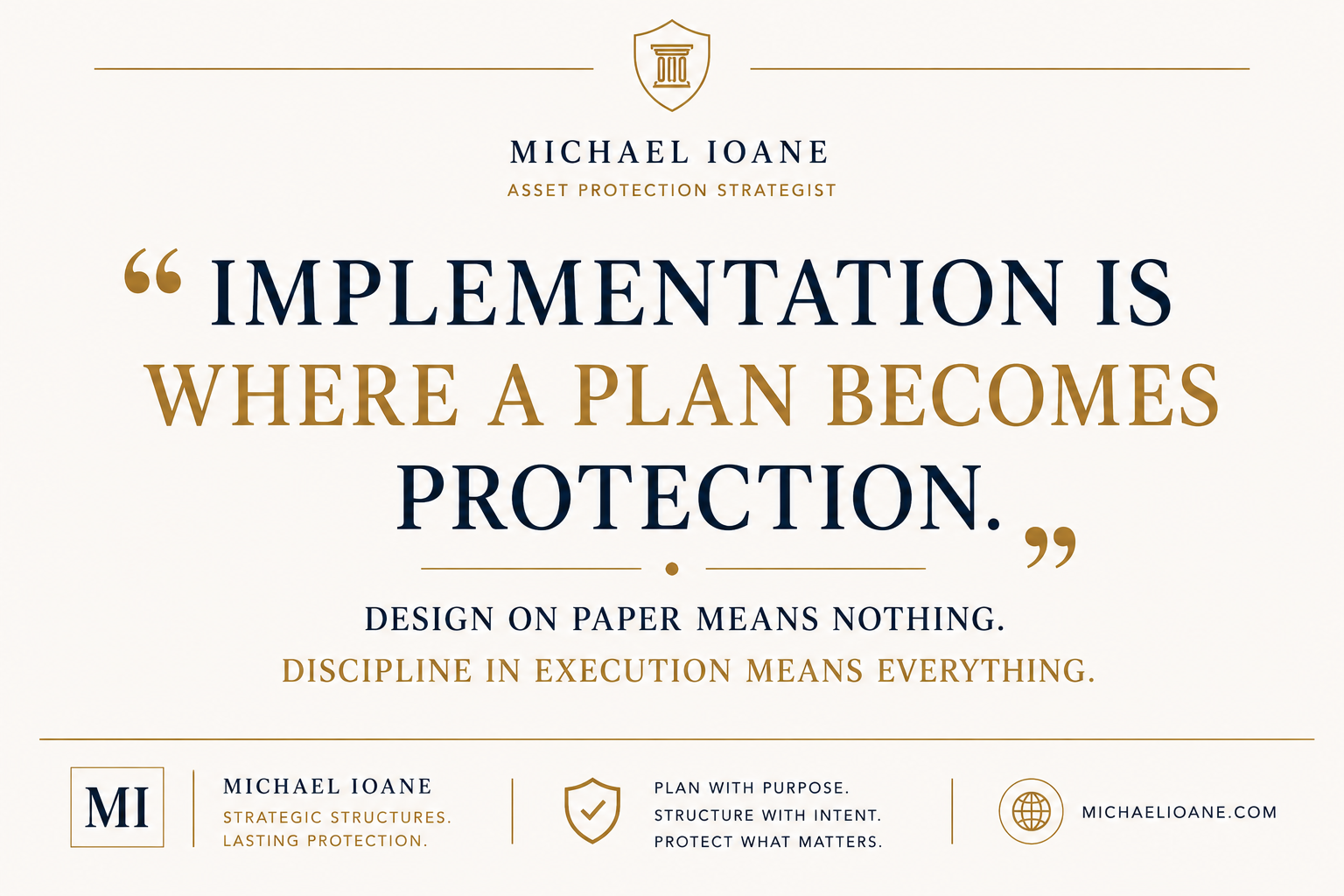 MICHAEL IOANE
ASSET PROTECTION STRATEGIST

“ IMPLEMENTATION IS WHERE A PLAN BECOMES PROTECTION. ”

DESIGN ON PAPER MEANS NOTHING.
DISCIPLINE IN EXECUTION MEANS EVERYTHING.

MI

MICHAEL IOANE
STRATEGIC STRUCTURES.
LASTING PROTECTION.

PLAN WITH PURPOSE.
STRUCTURE WITH INTENT.
PROTECT WHAT MATTERS.

MICHAELIOANE.COM